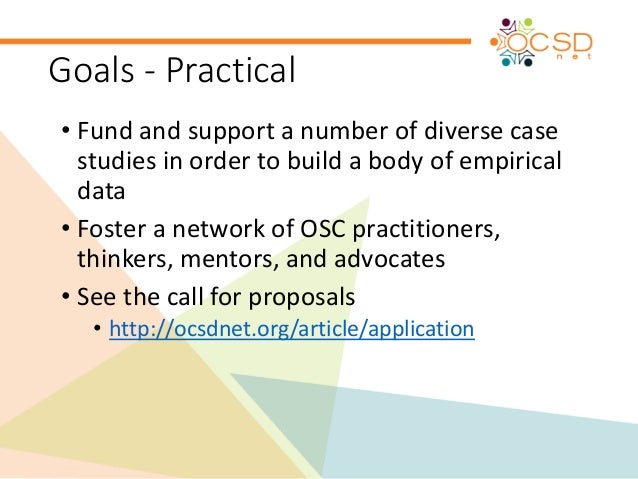 OCSD net

Goals - Practical

• Fund and support a number of diverse case studies in order to build a body of empirical data

• Foster a network of OSC practitioners, thinkers, mentors, and advocates

• See the call for proposals

• http://ocsdnet.org/article/application